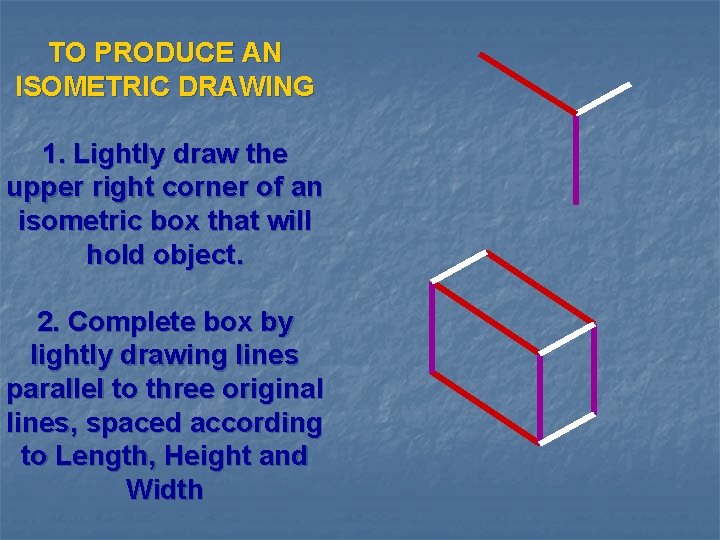 TO PRODUCE AN ISOMETRIC DRAWING

1. Lightly draw the upper right corner of an isometric box that will hold object.

2. Complete box by lightly drawing lines parallel to three original lines, spaced according to Length, Height and Width